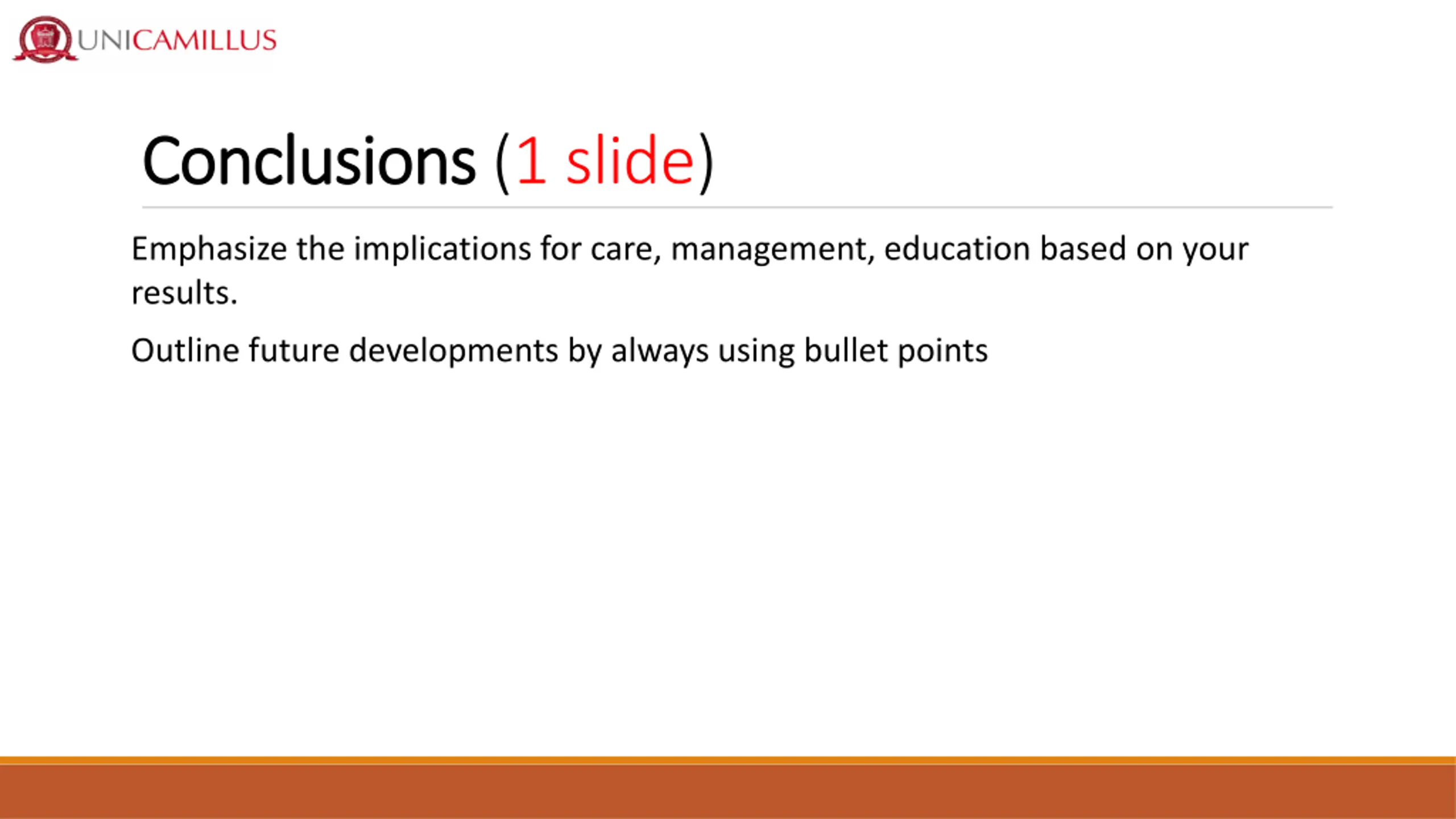 UNICAMILLUS

Conclusions (1 slide)

Emphasize the implications for care, management, education based on your results.

Outline future developments by always using bullet points